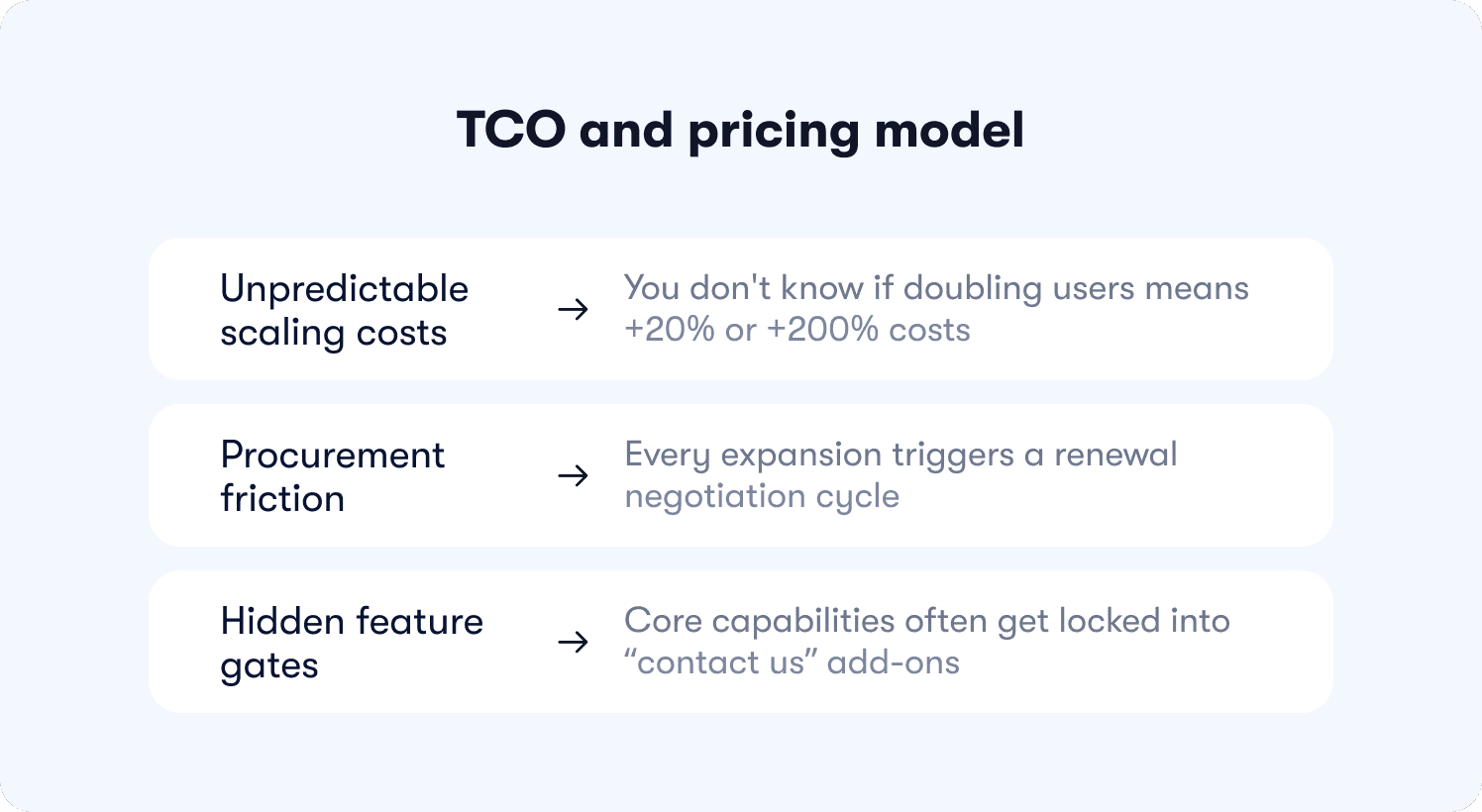 TCO and pricing model

Unpredictable scaling costs → You don't know if doubling users means +20% or +200% costs

Procurement friction → Every expansion triggers a renewal negotiation cycle

Hidden feature gates → Core capabilities often get locked into “contact us” add-ons